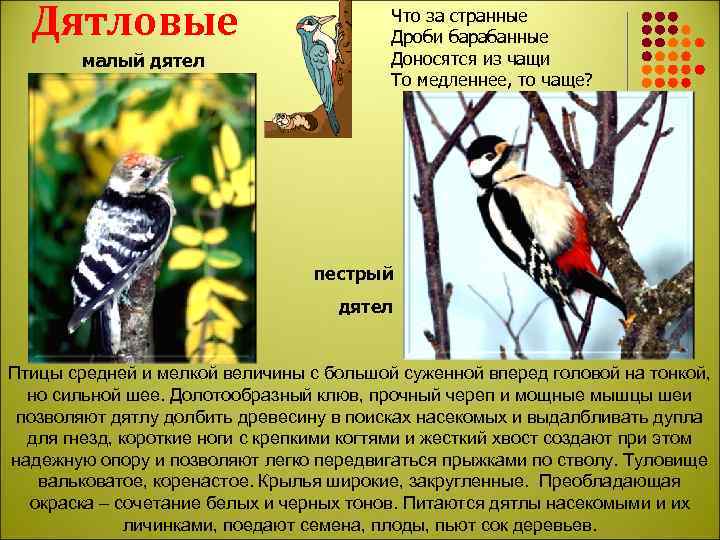 Дятловые

малый дятел

Что за странные
Дроби барабанные
Доносятся из чащи
То медленнее, то чаще?

пестрый

дятел

Птицы средней и мелкой величины с большой суженной вперед головой на тонкой, но сильной шее. Долотообразный клюв, прочный череп и мощные мышцы шеи позволяют дятлу долбить древесину в поисках насекомых и выдалбливать дупла для гнезд, короткие ноги с крепкими когтями и жесткий хвост создают при этом надежную опору и позволяют легко передвигаться прыжками по стволу. Туловище вальковатое, коренастое. Крылья широкие, закругленные. Преобладающая окраска – сочетание белых и черных тонов. Питаются дятлы насекомыми и их личинками, поедают семена, плоды, пьют сок деревьев.